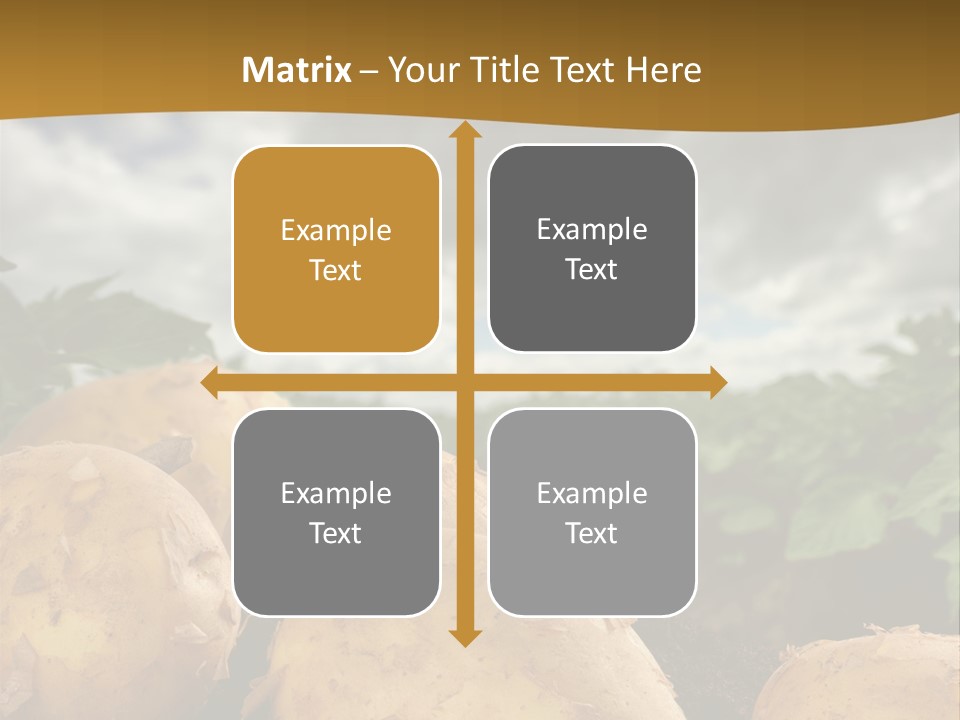 Matrix – Your Title Text Here

Example Text

Example Text

Example Text

Example Text